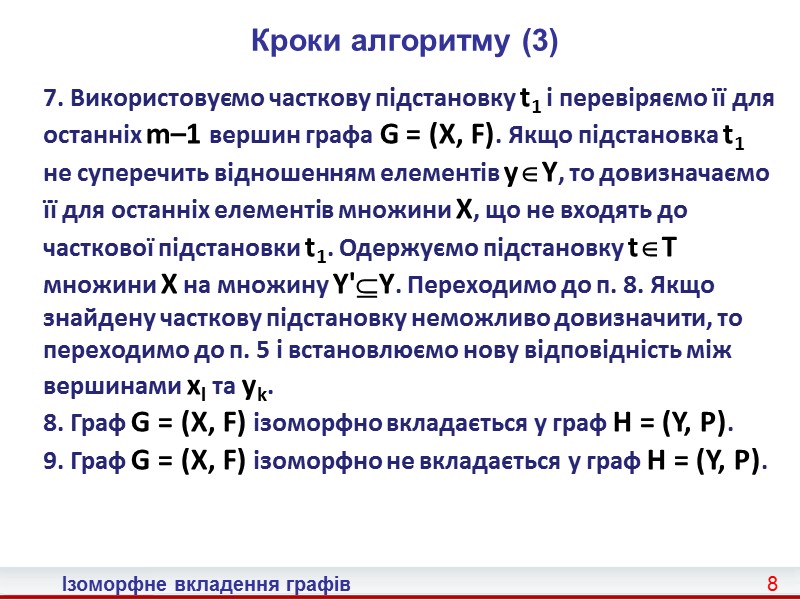 Кроки алгоритму (3)

7. Використовуємо часткову підстановку $t_1$ і перевіряємо її для останніх $m–1$ вершин графа $G = (X, F)$. Якщо підстановка $t_1$ не суперечить відношенням елементів $y \in Y$, то довизначаємо її для останніх елементів множини $X$, що не входять до часткової підстановки $t_1$. Одержуємо підстановку $t \in T$ множини $X$ на множину $Y' \subseteq Y$. Переходимо до п. 8. Якщо знайдену часткову підстановку неможливо довизначити, то переходимо до п. 5 і встановлюємо нову відповідність між вершинами $x_l$ та $y_k$.
8. Граф $G = (X, F)$ ізоморфно вкладається у граф $H = (Y, P)$.
9. Граф $G = (X, F)$ ізоморфно не вкладається у граф $H = (Y, P)$.

Ізоморфне вкладення графів
8